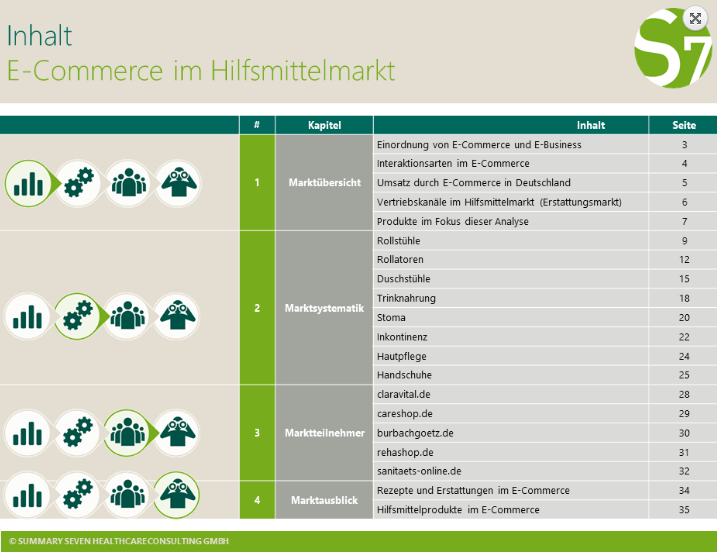 Inhalt
E-Commerce im Hilfsmittelmarkt

S7

| # | Kapitel | Inhalt | Seite |
|---|---|---|---|
| 1 | Marktübersicht | Einordnung von E-Commerce und E-Business | 3 |
| | | Interaktionsarten im E-Commerce | 4 |
| | | Umsatz durch E-Commerce in Deutschland | 5 |
| | | Vertriebskanäle im Hilfsmittelmarkt (Erstattungsmarkt) | 6 |
| | | Produkte im Fokus dieser Analyse | 7 |
| 2 | Marktsystematik | Rollstühle | 9 |
| | | Rollatoren | 12 |
| | | Duschstühle | 15 |
| | | Trinknahrung | 18 |
| | | Stoma | 20 |
| | | Inkontinenz | 22 |
| | | Hautpflege | 24 |
| | | Handschuhe | 25 |
| 3 | Marktteilnehmer | claravital.de | 28 |
| | | careshop.de | 29 |
| | | burbachgoetz.de | 30 |
| | | rehashop.de | 31 |
| | | sanitaets-online.de | 32 |
| 4 | Marktausblick | Rezepte und Erstattungen im E-Commerce | 34 |
| | | Hilfsmittelprodukte im E-Commerce | 35 |

© SUMMARY SEVEN HEALTHCARECONSULTING GMBH